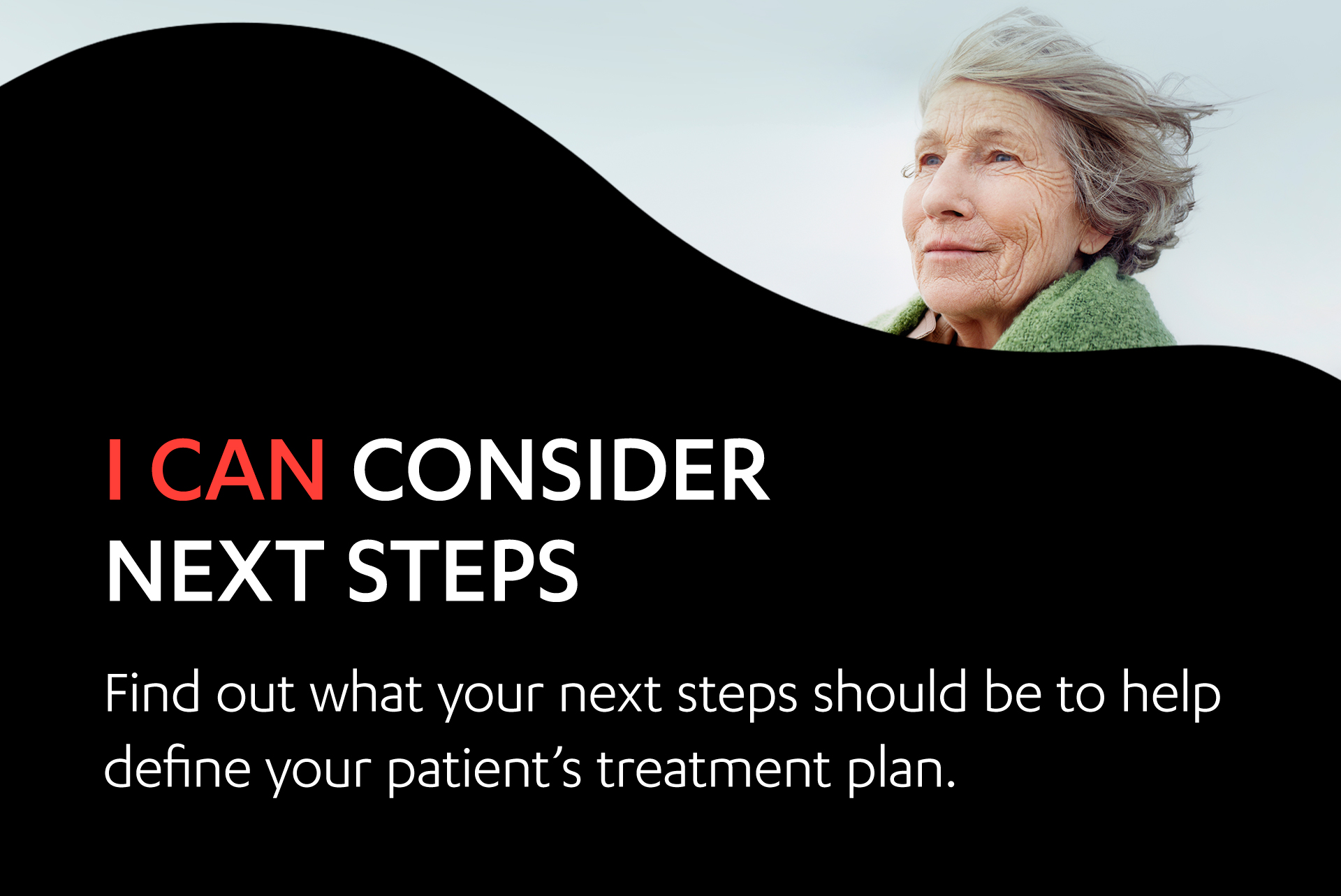 I CAN CONSIDER NEXT STEPS

Find out what your next steps should be to help define your patient’s treatment plan.